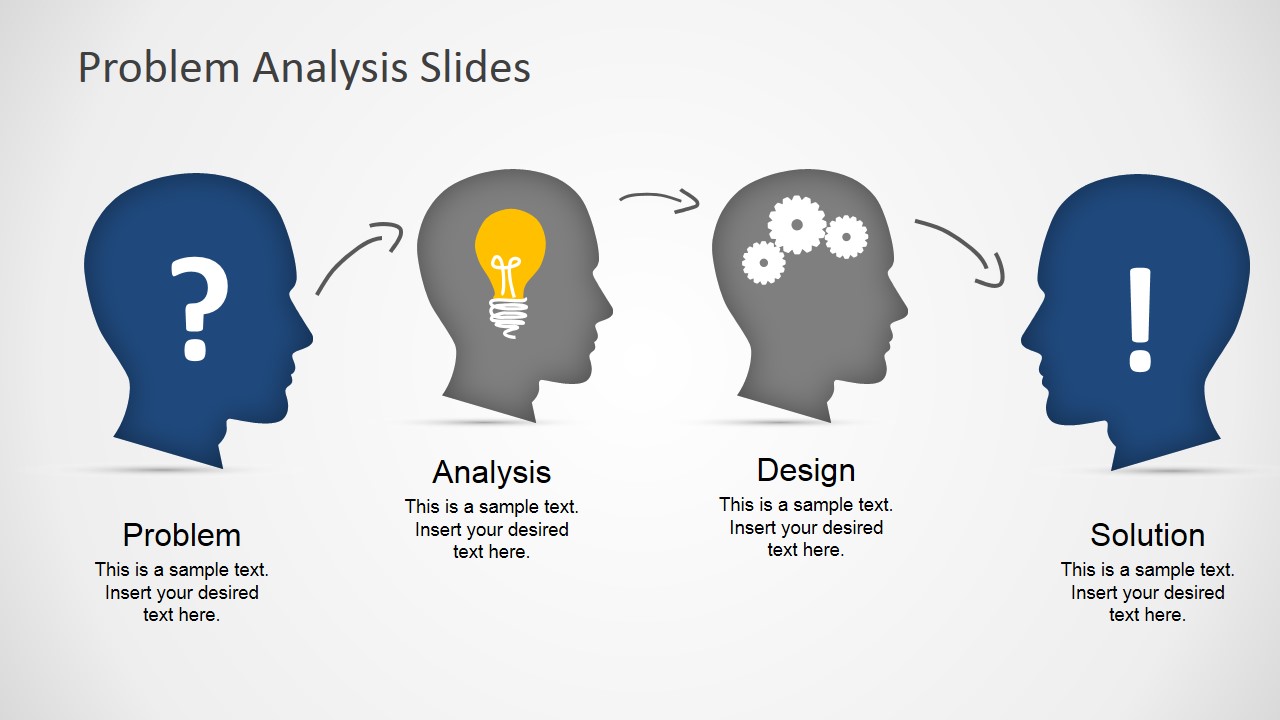 Problem Analysis Slides

?

!

Problem
This is a sample text. Insert your desired text here.

Analysis
This is a sample text. Insert your desired text here.

Design
This is a sample text. Insert your desired text here.

Solution
This is a sample text. Insert your desired text here.